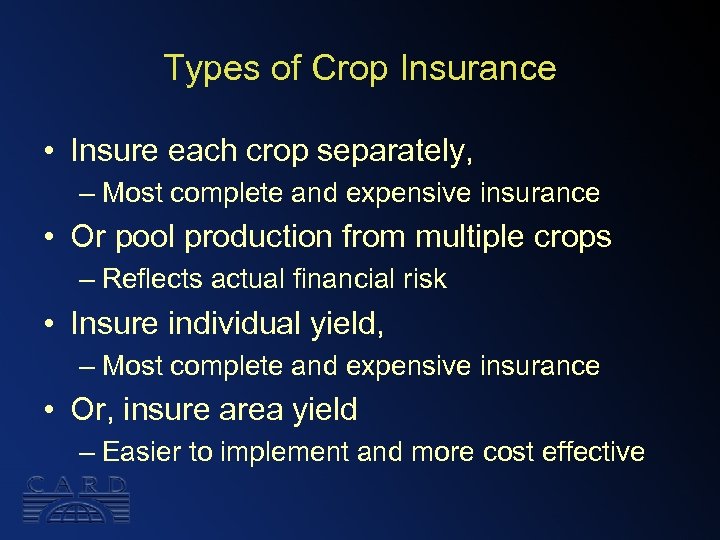 Types of Crop Insurance

• Insure each crop separately,
– Most complete and expensive insurance
• Or pool production from multiple crops
– Reflects actual financial risk
• Insure individual yield,
– Most complete and expensive insurance
• Or, insure area yield
– Easier to implement and more cost effective

CARD